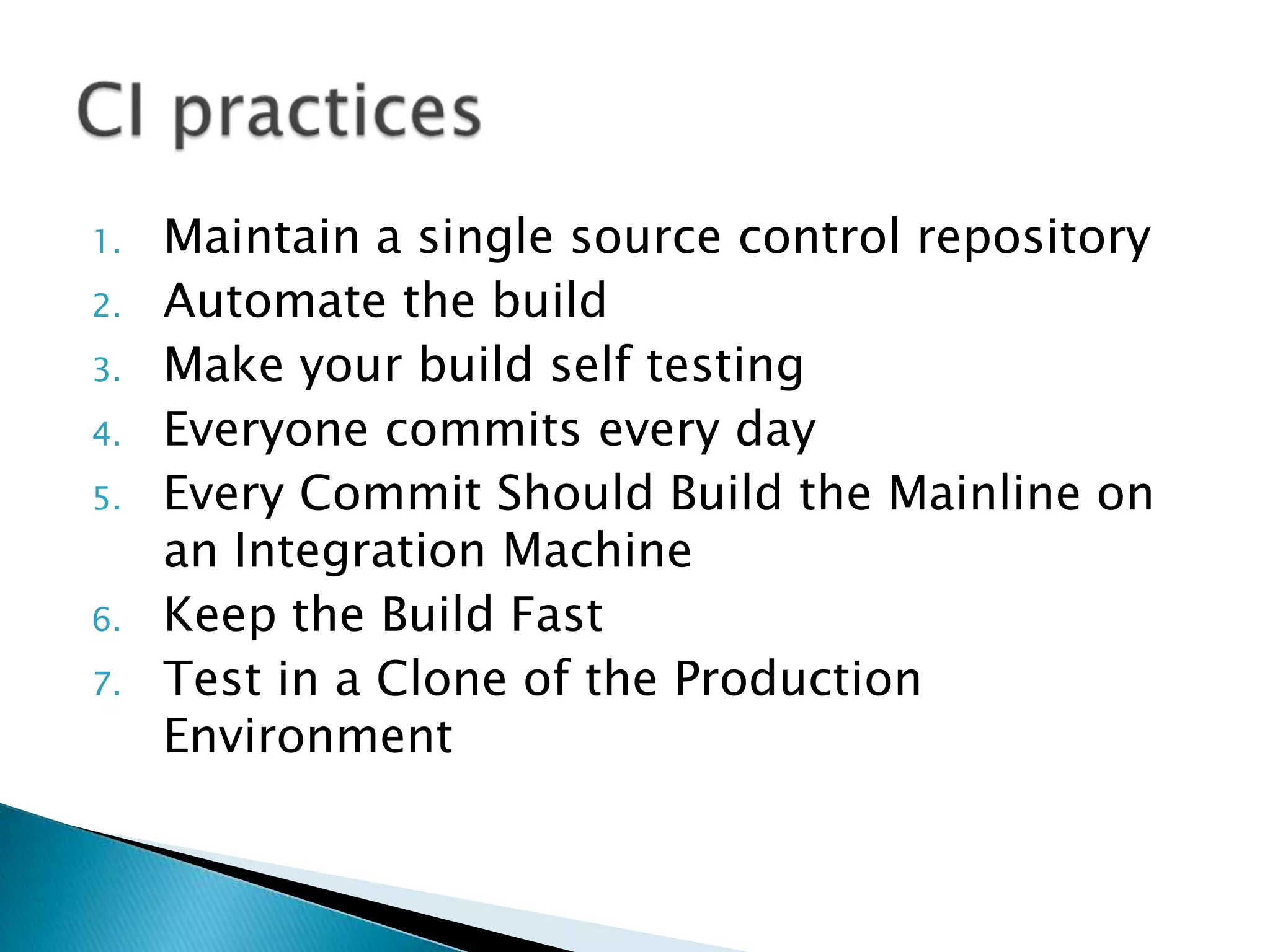 CI practices

1. Maintain a single source control repository
2. Automate the build
3. Make your build self testing
4. Everyone commits every day
5. Every Commit Should Build the Mainline on an Integration Machine
6. Keep the Build Fast
7. Test in a Clone of the Production Environment